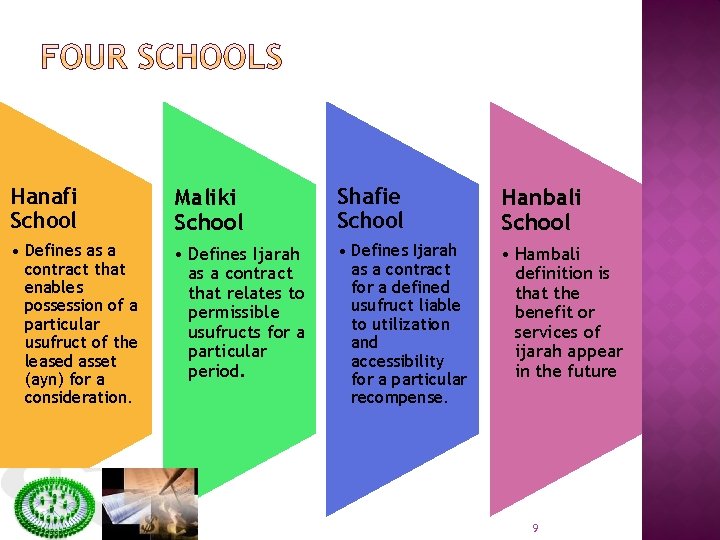 FOUR SCHOOLS

Hanafi School

• Defines as a contract that enables possession of a particular usufruct of the leased asset (ayn) for a consideration.

Maliki School

• Defines Ijarah as a contract that relates to permissible usufructs for a particular period.

Shafie School

• Defines Ijarah as a contract for a defined usufruct liable to utilization and accessibility for a particular recompense.

Hanbali School

• Hambali definition is that the benefit or services of ijarah appear in the future

9